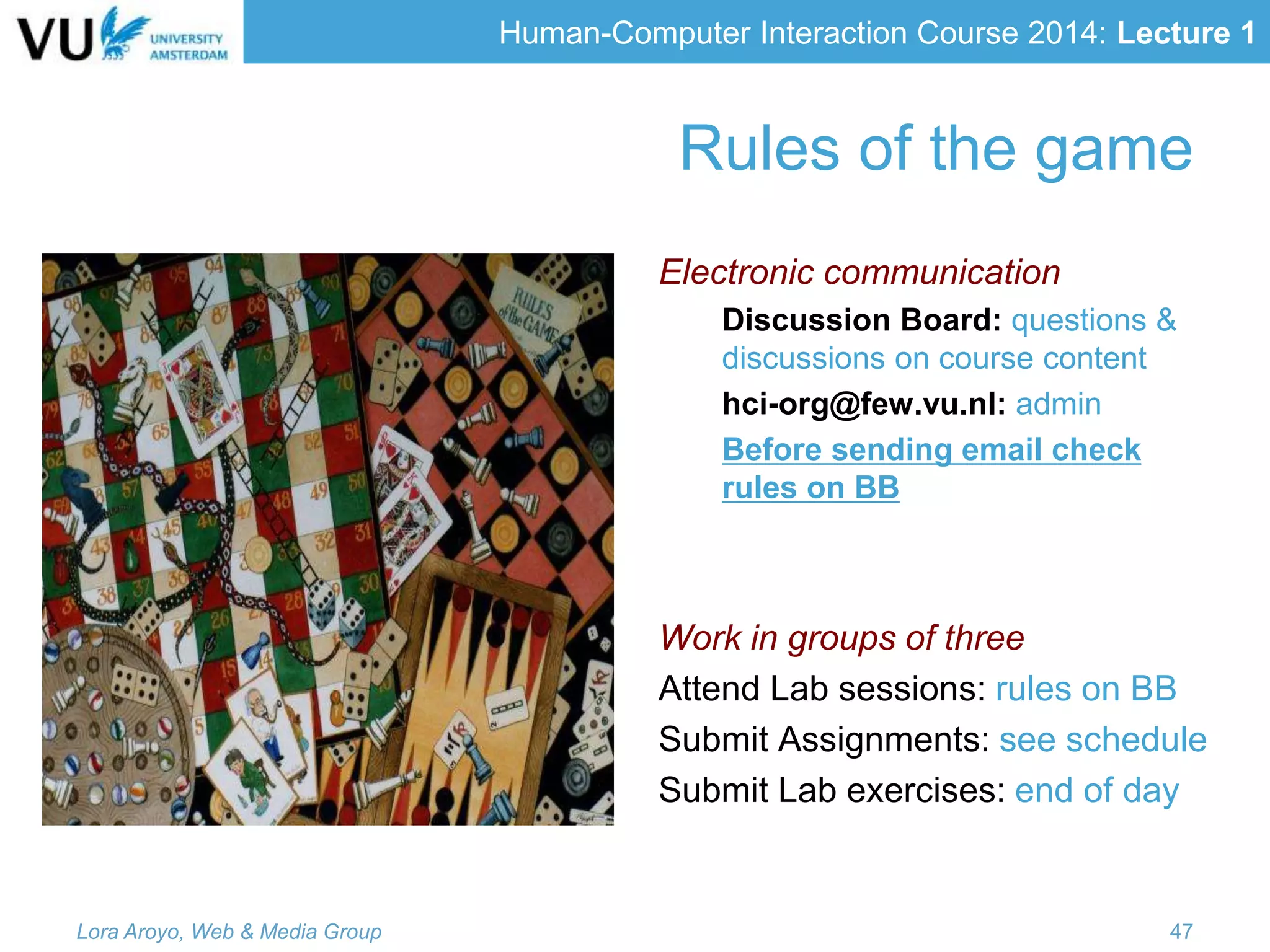 VU UNIVERSITY AMSTERDAM

Human-Computer Interaction Course 2014: Lecture 1

Rules of the game

RULES of the GAME

Electronic communication

Discussion Board: questions & discussions on course content

hci-org@few.vu.nl: admin

Before sending email check rules on BB

Work in groups of three

Attend Lab sessions: rules on BB

Submit Assignments: see schedule

Submit Lab exercises: end of day

Lora Aroyo, Web & Media Group

47